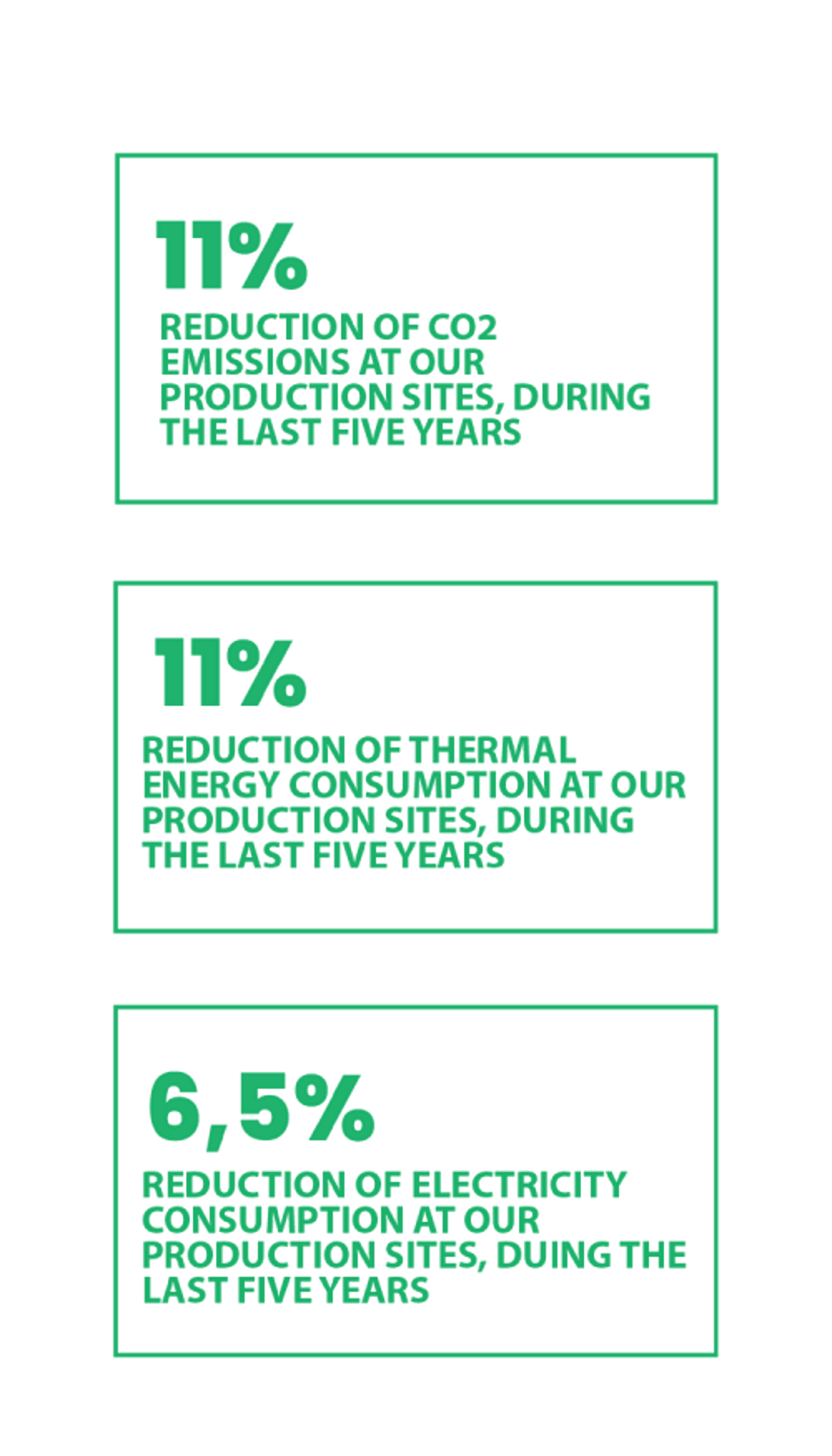 11%

REDUCTION OF CO2 EMISSIONS AT OUR PRODUCTION SITES, DURING THE LAST FIVE YEARS

11%

REDUCTION OF THERMAL ENERGY CONSUMPTION AT OUR PRODUCTION SITES, DURING THE LAST FIVE YEARS

6,5%

REDUCTION OF ELECTRICITY CONSUMPTION AT OUR PRODUCTION SITES, DUING THE LAST FIVE YEARS